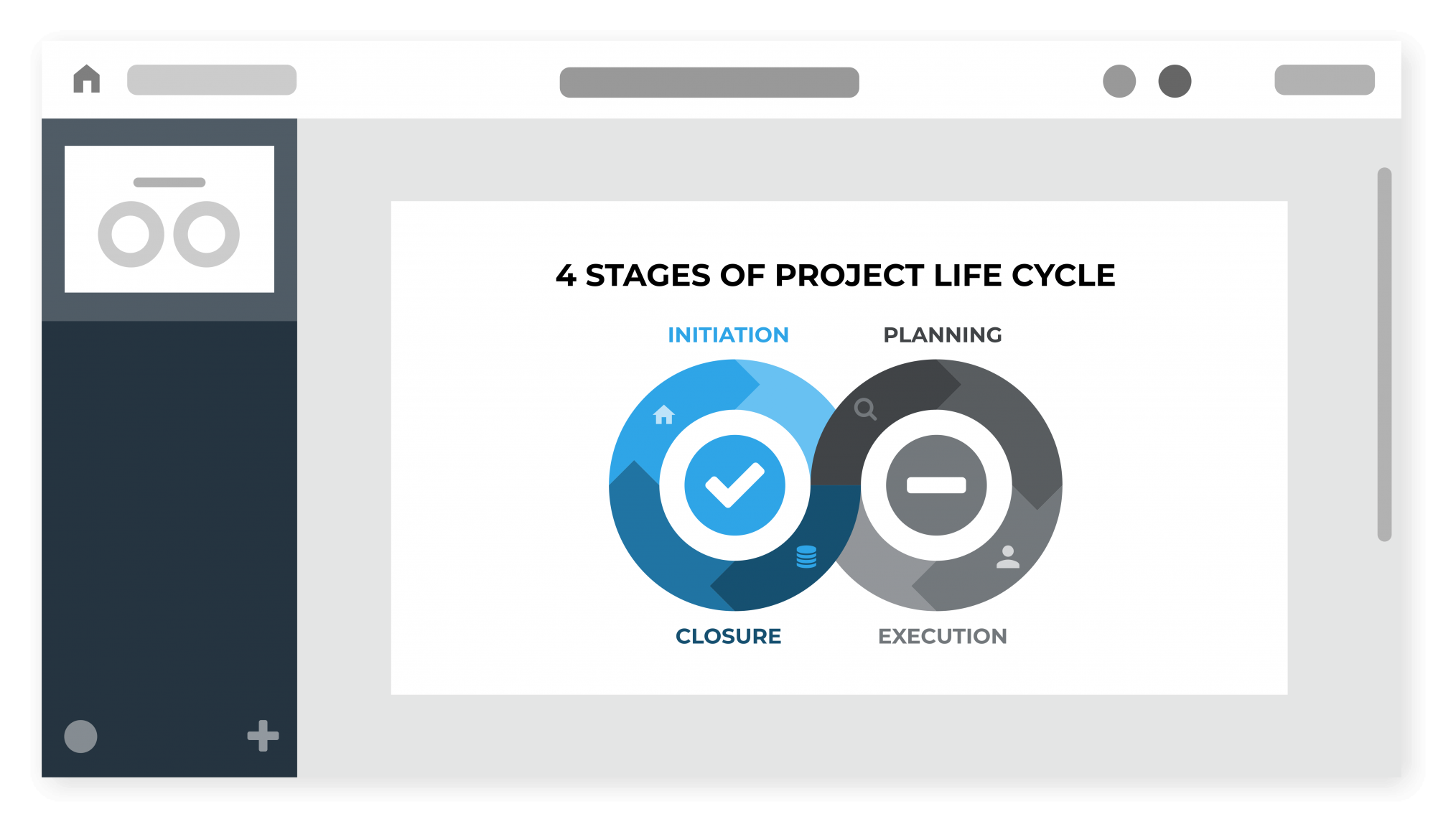 4 STAGES OF PROJECT LIFE CYCLE

INITIATION

PLANNING

CLOSURE

EXECUTION